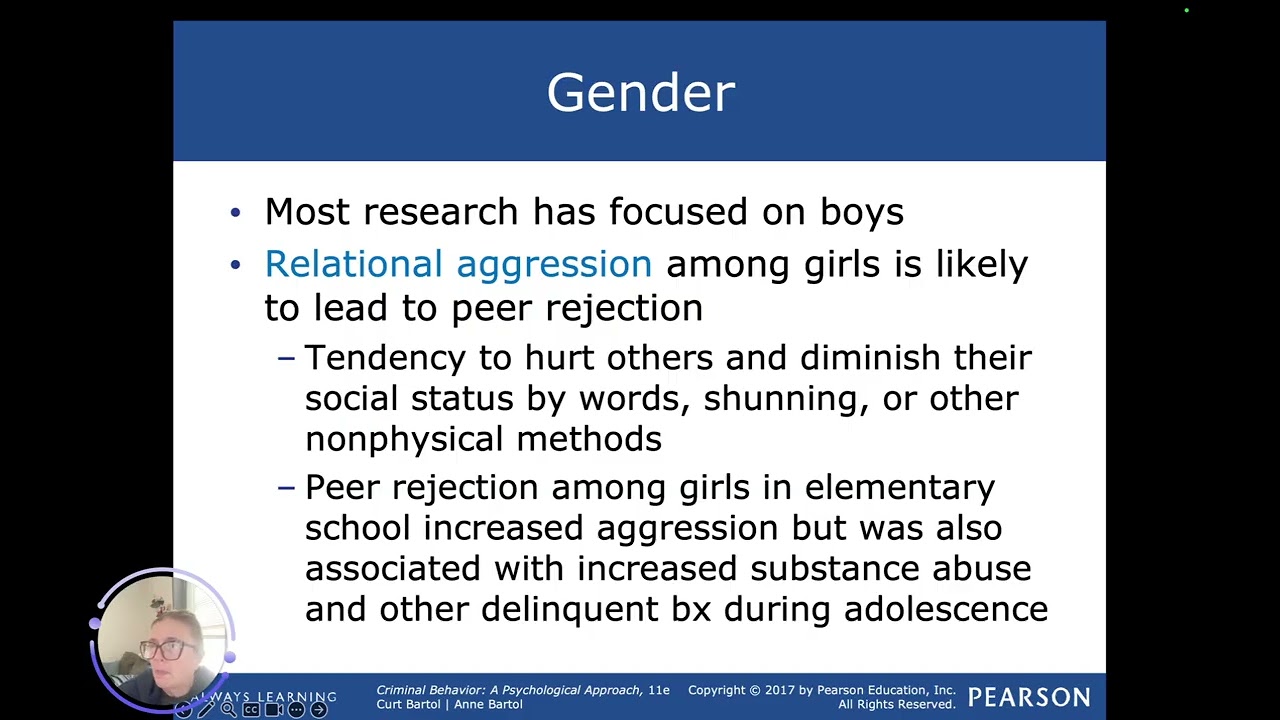 Gender

• Most research has focused on boys
• Relational aggression among girls is likely to lead to peer rejection
– Tendency to hurt others and diminish their social status by words, shunning, or other nonphysical methods
– Peer rejection among girls in elementary school increased aggression but was also associated with increased substance abuse and other delinquent bx during adolescence

ALWAYS LEARNING
Criminal Behavior: A Psychological Approach, 11e
Curt Bartol | Anne Bartol
Copyright © 2017 by Pearson Education, Inc. All Rights Reserved.
PEARSON